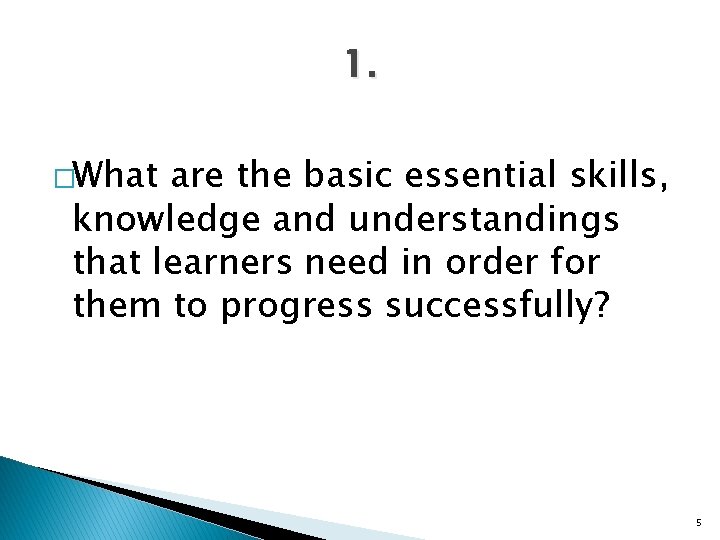 1.

What are the basic essential skills, knowledge and understandings that learners need in order for them to progress successfully?

5